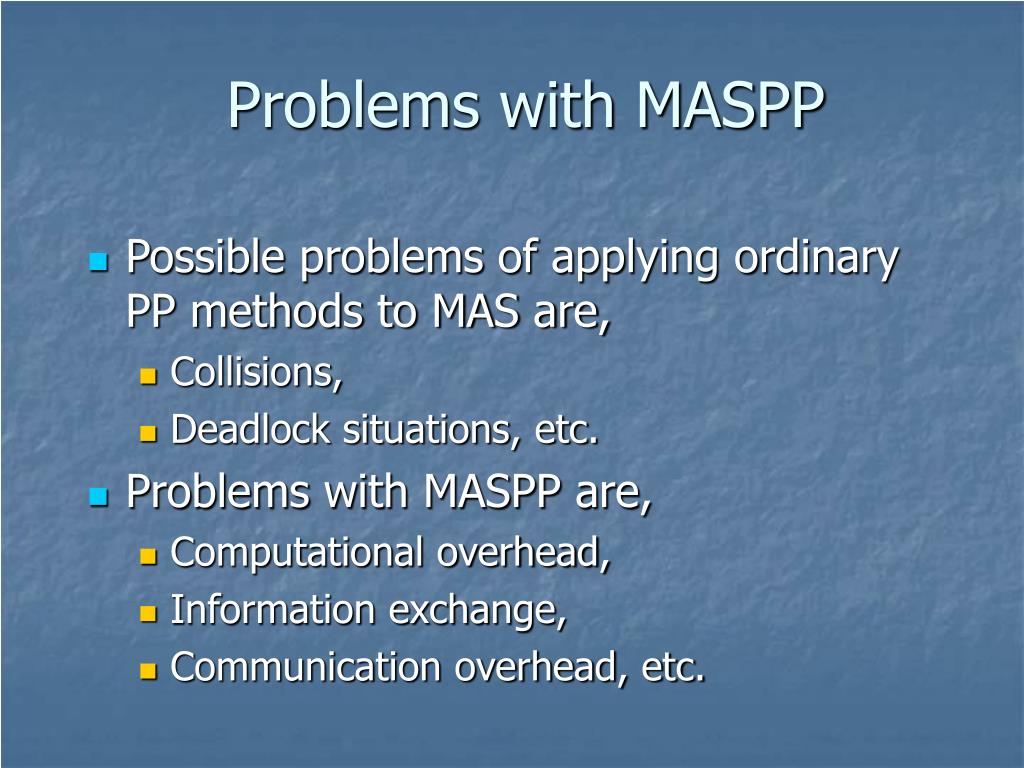 Problems with MASPP

- Possible problems of applying ordinary PP methods to MAS are,
  - Collisions,
  - Deadlock situations, etc.
- Problems with MASPP are,
  - Computational overhead,
  - Information exchange,
  - Communication overhead, etc.